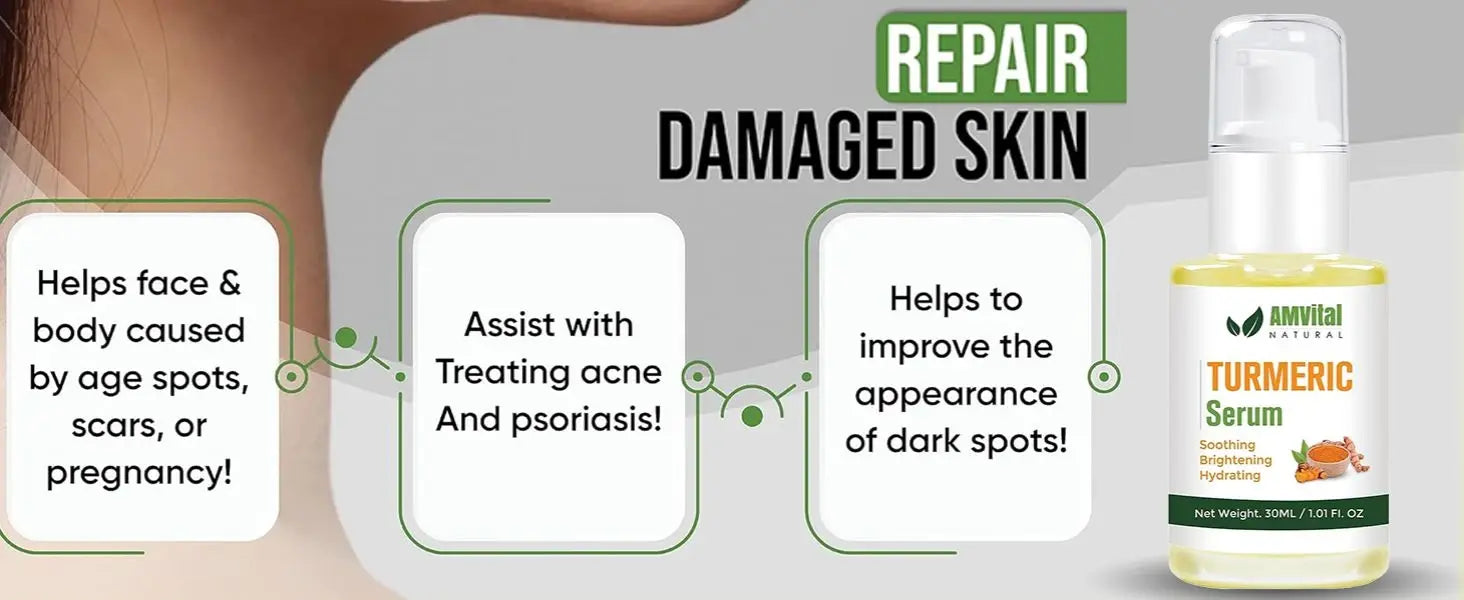 REPAIR
DAMAGED SKIN

Helps face & body caused by age spots, scars, or pregnancy!

Assist with Treating acne And psoriasis!

Helps to improve the appearance of dark spots!

AMVital
NATURAL
TURMERIC
Serum
Soothing
Brightening
Hydrating
Net Weight. 30ML / 1.01 Fl. OZ